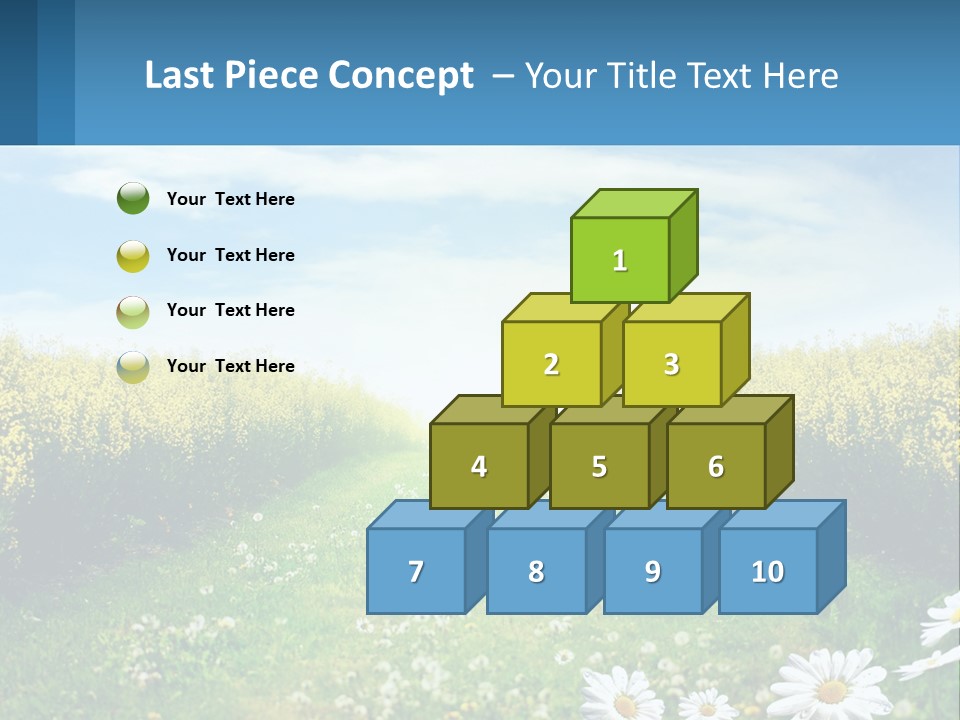 Last Piece Concept – Your Title Text Here

Your Text Here

Your Text Here

Your Text Here

Your Text Here

1

2

3

4

5

6

7

8

9

10